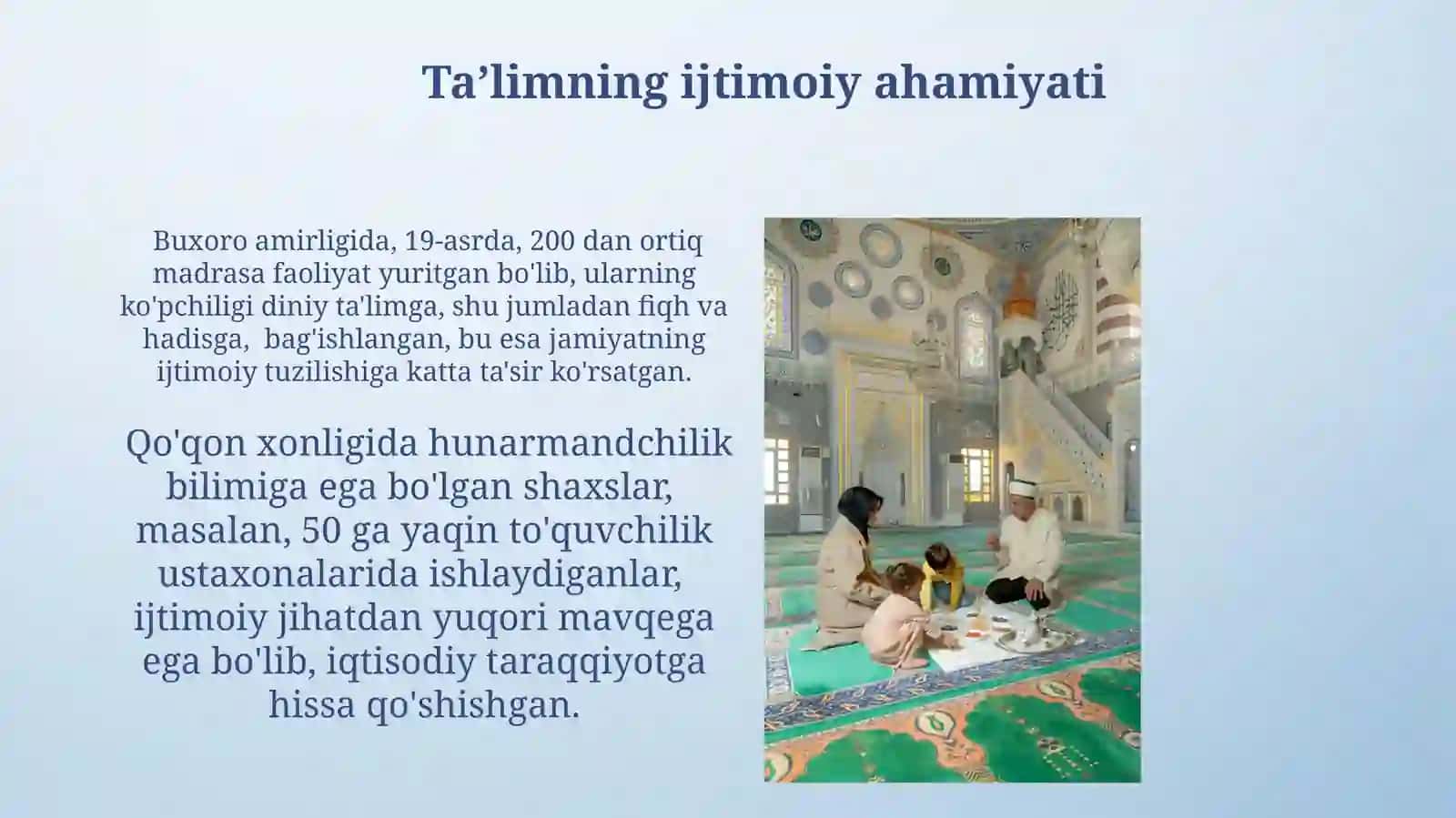 Ta’limning ijtimoiy ahamiyati

Buxoro amirligida, 19-asrda, 200 dan ortiq madrasa faoliyat yuritgan bo'lib, ularning ko'pchiligi diniy ta'limga, shu jumladan fiqh va hadisga, bag'ishlangan, bu esa jamiyatning ijtimoiy tuzilishiga katta ta'sir ko'rsatgan.

Qo'qon xonligida hunarmandchilik bilimiga ega bo'lgan shaxslar, masalan, 50 ga yaqin to'quvchilik ustaxonalarida ishlaydiganlar, ijtimoiy jihatdan yuqori mavqega ega bo'lib, iqtisodiy taraqqiyotga hissa qo'shishgan.